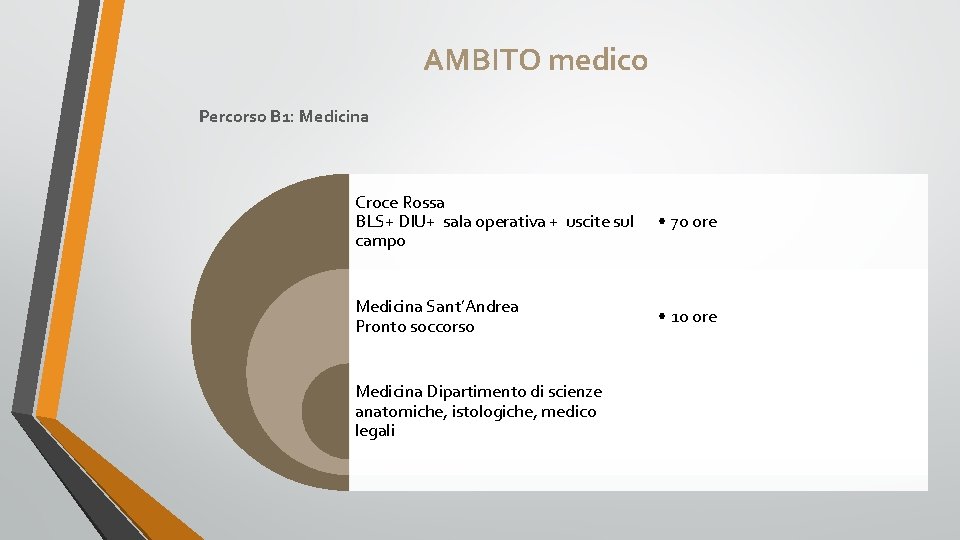 AMBITO medico

Percorso B1: Medicina

Croce Rossa
BLS+ DIU+ sala operativa + uscite sul campo

• 70 ore

Medicina Sant'Andrea
Pronto soccorso

• 10 ore

Medicina Dipartimento di scienze anatomiche, istologiche, medico legali